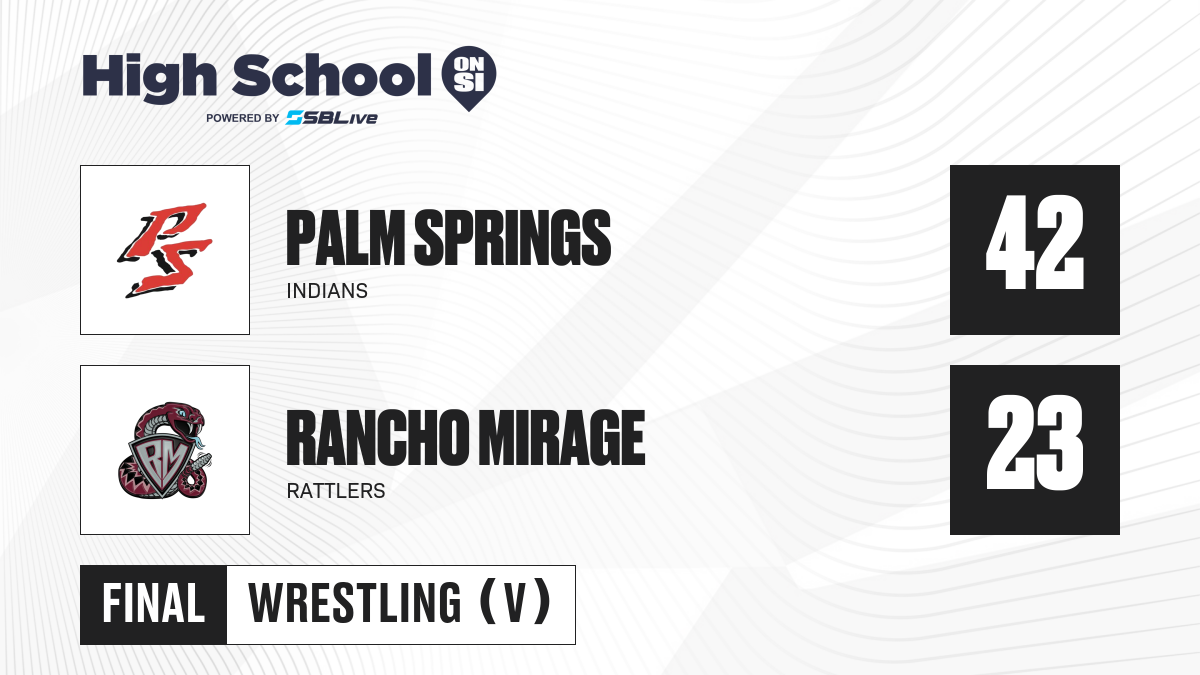 High School ON SI
POWERED BY SBLive

PS

PALM SPRINGS
INDIANS

42

RM

RANCHO MIRAGE
RATTLERS

23

FINAL WRESTLING (V)